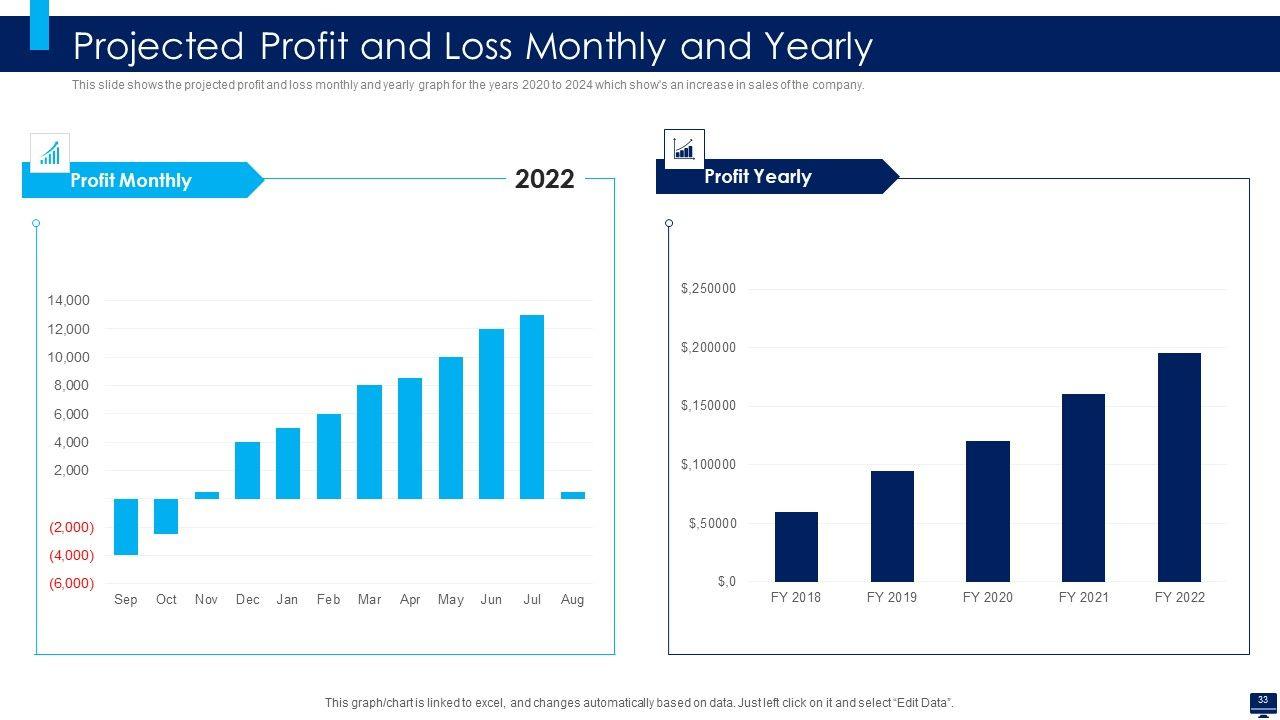 Projected Profit and Loss Monthly and Yearly

This slide shows the projected profit and loss monthly and yearly graph for the years 2020 to 2024 which show's an increase in sales of the company.

Profit Monthly

2022

14,000
12,000
10,000
8,000
6,000
4,000
2,000
(2,000)
(4,000)
(6,000)

Sep Oct Nov Dec Jan Feb Mar Apr May Jun Jul Aug

Profit Yearly

$,250000
$,200000
$,150000
$,100000
$,50000
$,0

FY 2018 FY 2019 FY 2020 FY 2021 FY 2022

This graph/chart is linked to excel, and changes automatically based on data. Just left click on it and select "Edit Data".

33